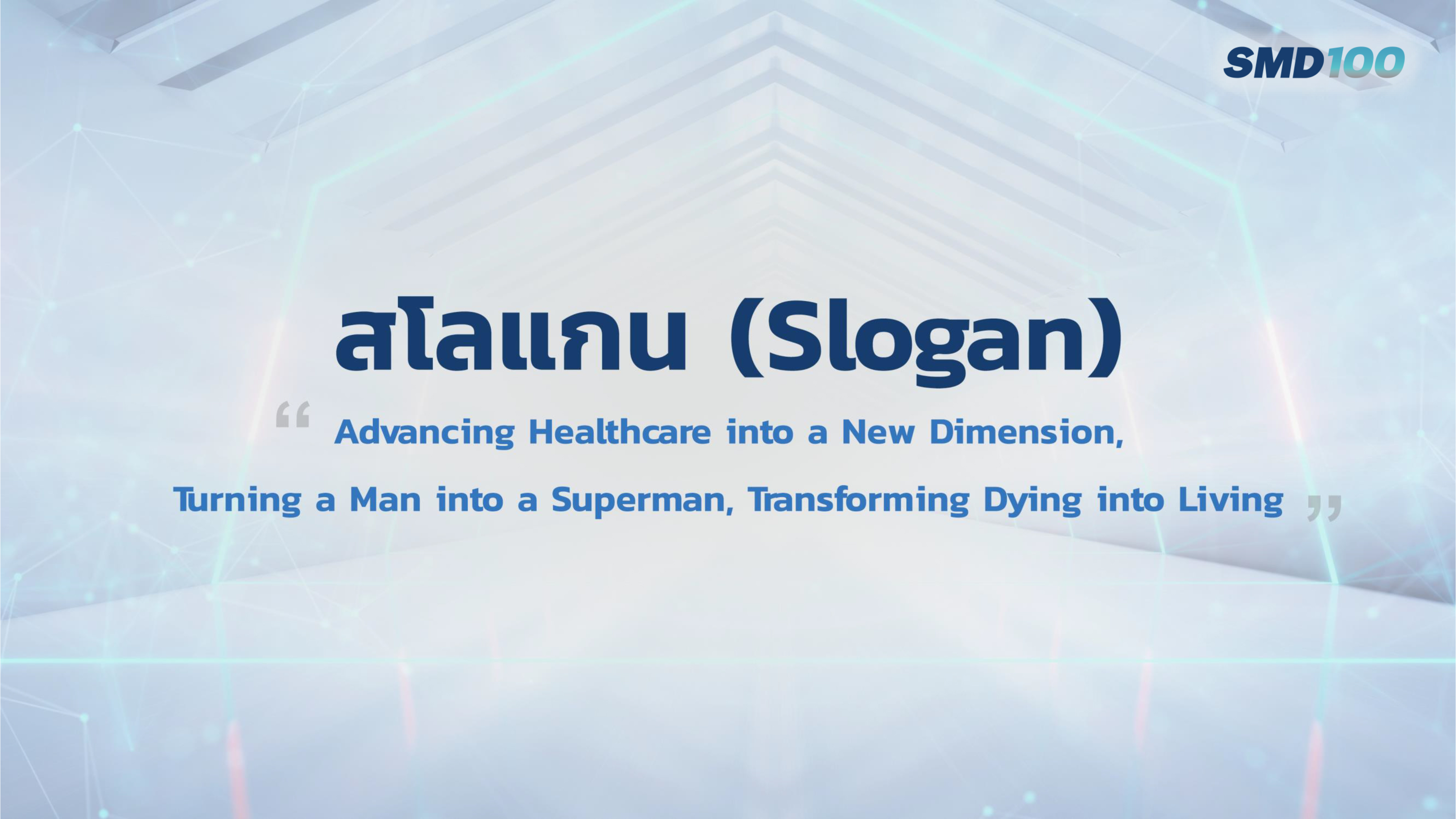 SMD100

สโลแกน (Slogan)

“ Advancing Healthcare into a New Dimension,

Turning a Man into a Superman, Transforming Dying into Living ”